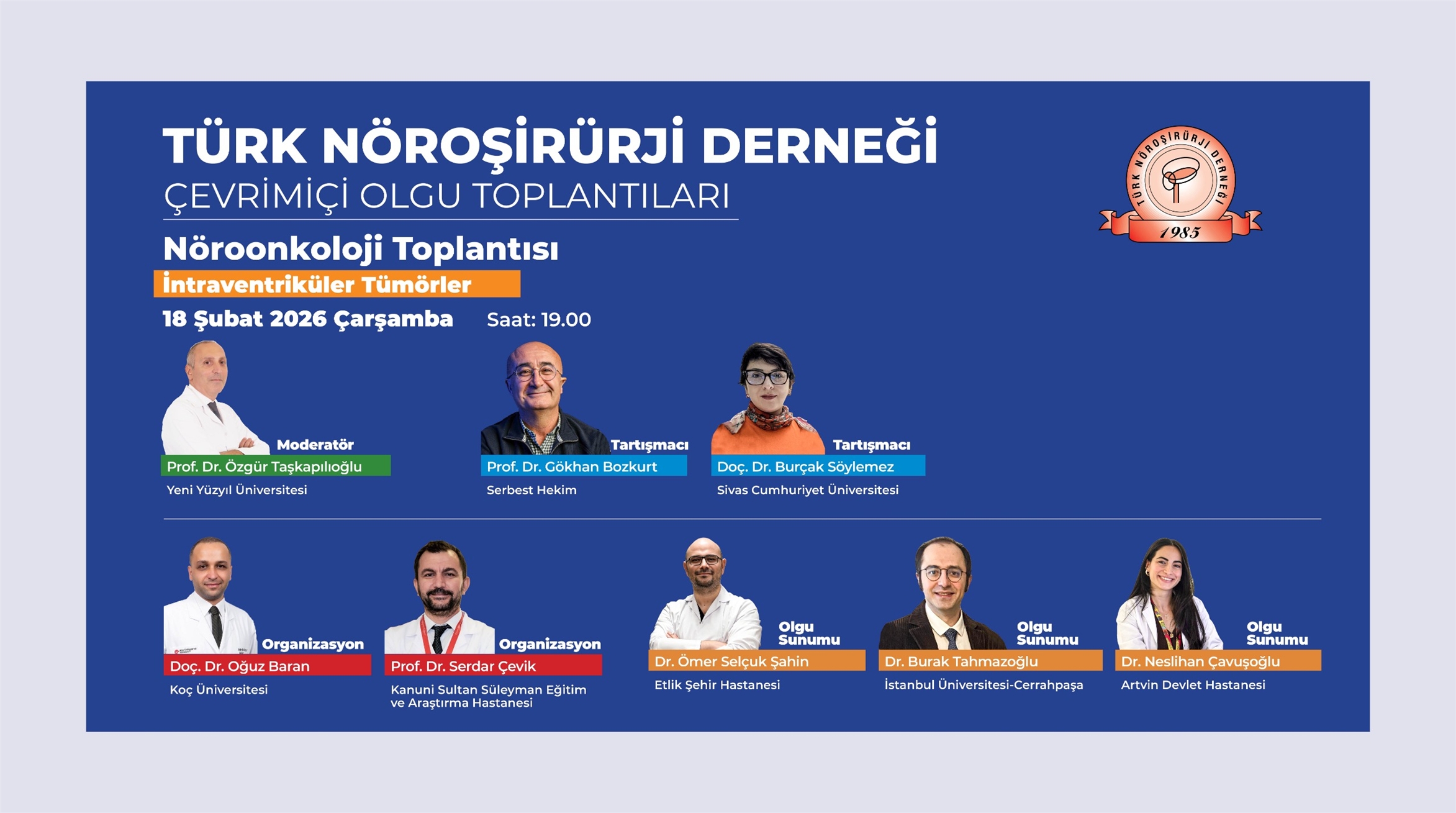 TÜRK NÖROŞİRÜRJİ DERNEĞİ
ÇEVRİMİÇİ OLGU TOPLANTILARI

TÜRK NÖROŞİRÜRJİ DERNEĞİ
1985

Nöroonkoloji Toplantısı
İntraventriküler Tümörler
18 Şubat 2026 Çarşamba Saat: 19.00

Moderatör
Prof. Dr. Özgür Taşkapılıoğlu
Yeni Yüzyıl Üniversitesi

Tartışmacı
Prof. Dr. Gökhan Bozkurt
Serbest Hekim

Tartışmacı
Doç. Dr. Burçak Söylemez
Sivas Cumhuriyet Üniversitesi

Organizasyon
Doç. Dr. Oğuz Baran
Koç Üniversitesi

Organizasyon
Prof. Dr. Serdar Çevik
Kanuni Sultan Süleyman Eğitim ve Araştırma Hastanesi

Olgu Sunumu
Dr. Ömer Selçuk Şahin
Etlik Şehir Hastanesi

Olgu Sunumu
Dr. Burak Tahmazoğlu
İstanbul Üniversitesi-Cerrahpaşa

Olgu Sunumu
Dr. Neslihan Çavuşoğlu
Artvin Devlet Hastanesi